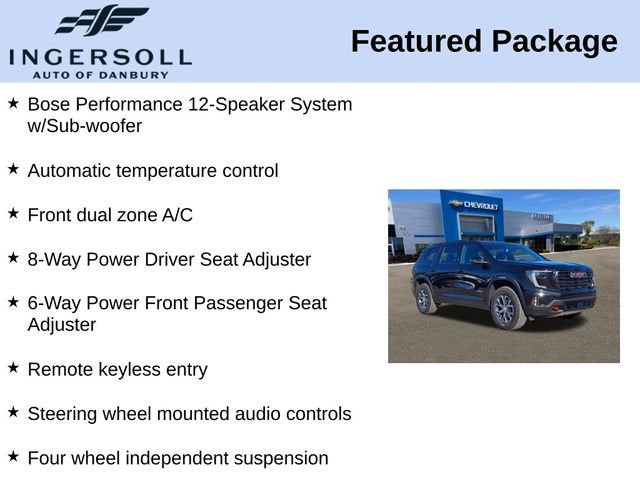 INGERSOLL
AUTO OF DANBURY

Featured Package

★ Bose Performance 12-Speaker System w/Sub-woofer

★ Automatic temperature control

★ Front dual zone A/C

★ 8-Way Power Driver Seat Adjuster

★ 6-Way Power Front Passenger Seat Adjuster

★ Remote keyless entry

★ Steering wheel mounted audio controls

★ Four wheel independent suspension

CHEVROLET